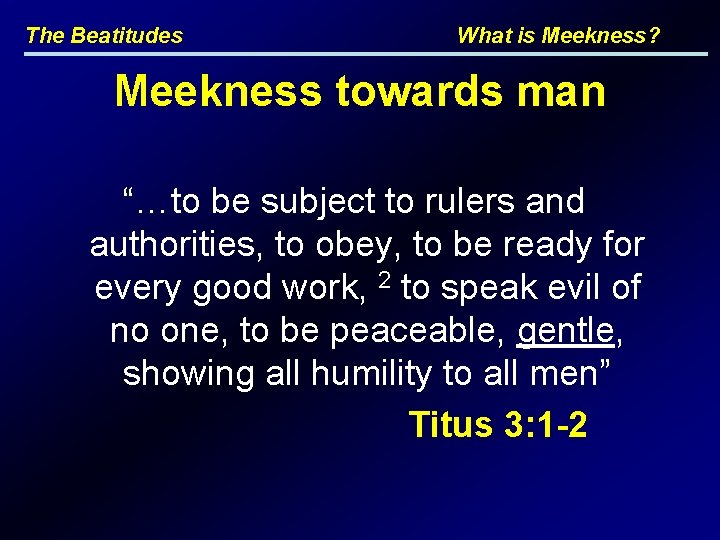 The Beatitudes

What is Meekness?

Meekness towards man

“…to be subject to rulers and authorities, to obey, to be ready for every good work, $^2$ to speak evil of no one, to be peaceable, gentle, showing all humility to all men”

Titus 3:1-2